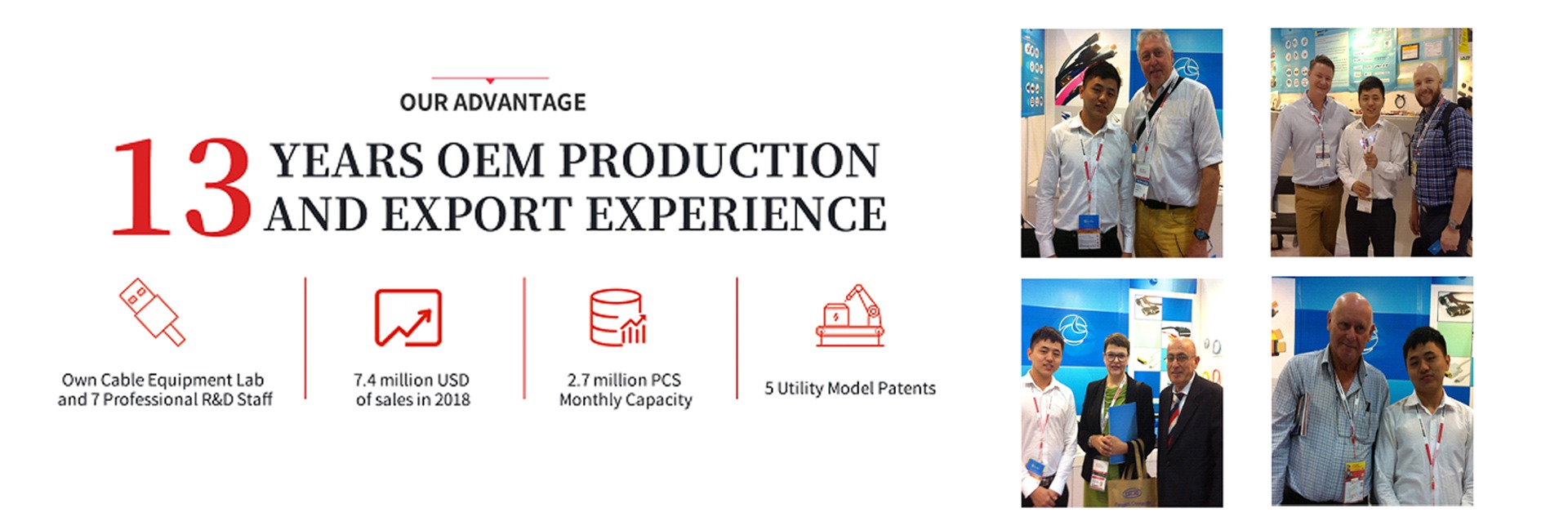 OUR ADVANTAGE

13 YEARS OEM PRODUCTION AND EXPORT EXPERIENCE

Own Cable Equipment Lab and 7 Professional R&D Staff

7.4 million USD of sales in 2018

2.7 million PCS Monthly Capacity

5 Utility Model Patents